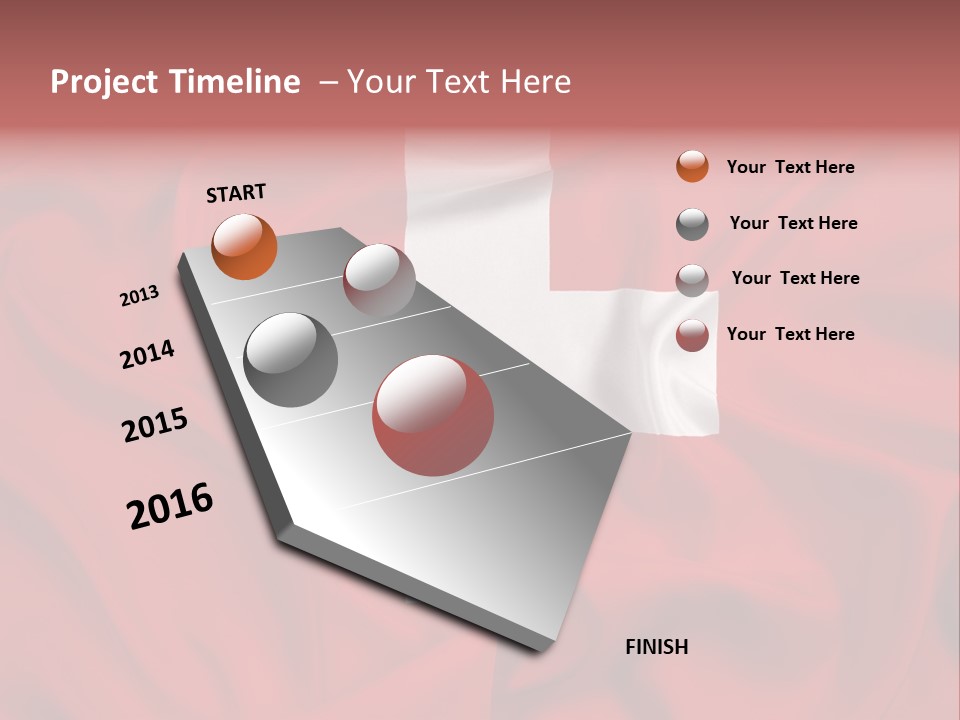 Project Timeline – Your Text Here

START

2013

2014

2015

2016

FINISH

Your Text Here

Your Text Here

Your Text Here

Your Text Here